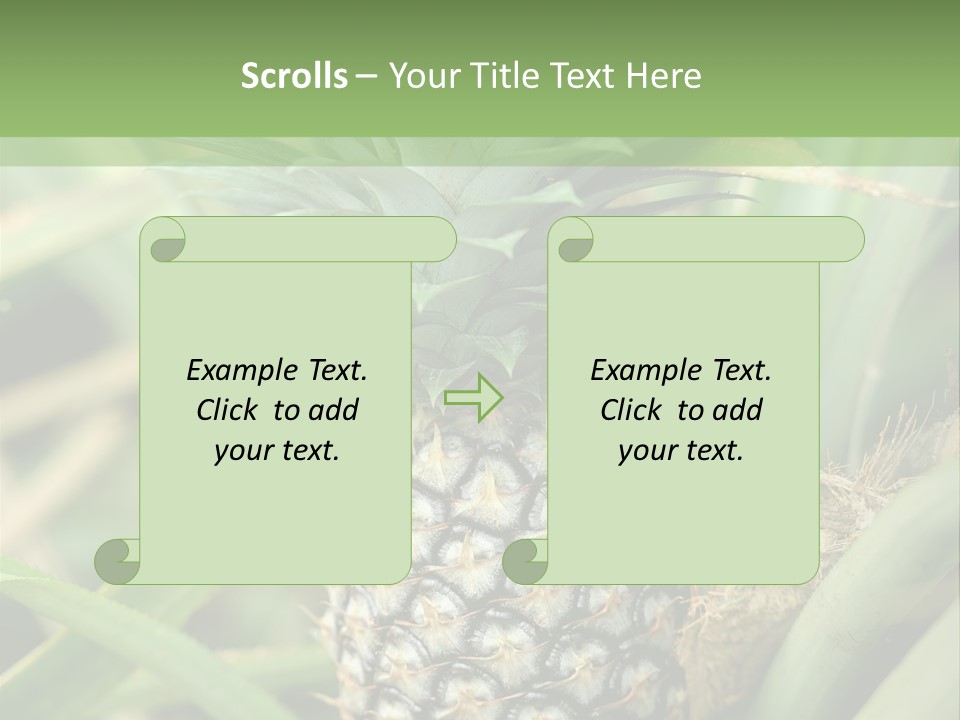 Scrolls – Your Title Text Here

Example Text. Click to add your text.

Example Text. Click to add your text.